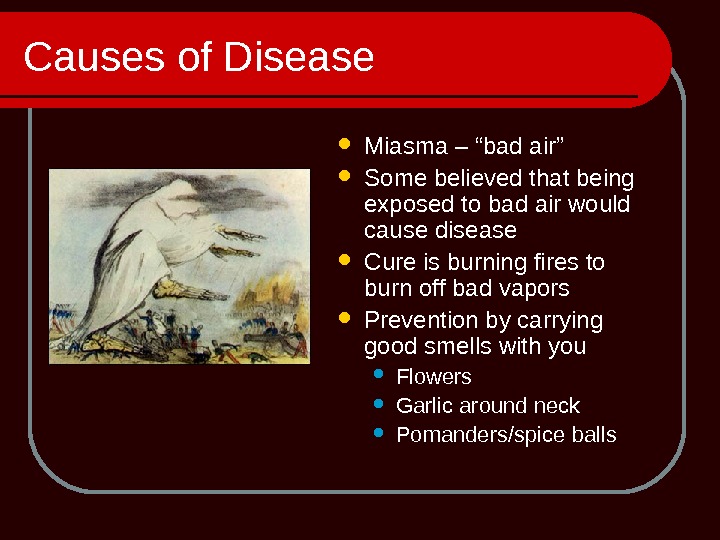 Causes of Disease

- Miasma – “bad air”
- Some believed that being exposed to bad air would cause disease
- Cure is burning fires to burn off bad vapors
- Prevention by carrying good smells with you
  - Flowers
  - Garlic around neck
  - Pomanders/spice balls